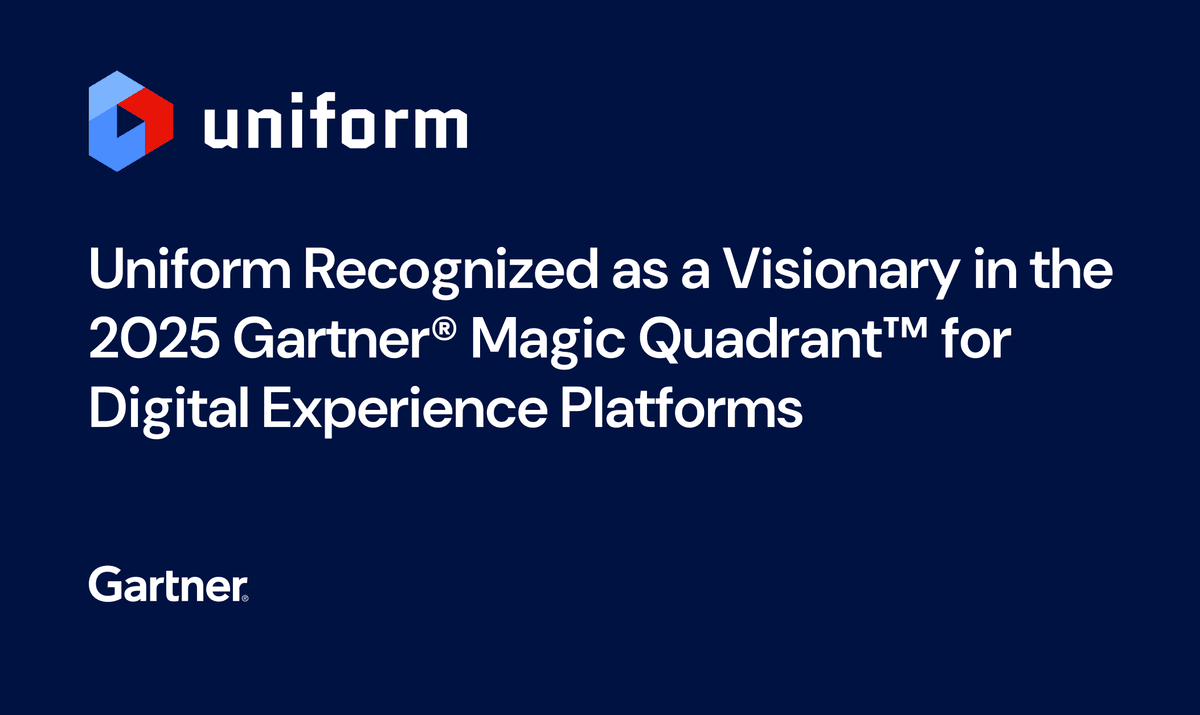 uniform

Uniform Recognized as a Visionary in the 2025 Gartner® Magic Quadrant™ for Digital Experience Platforms

Gartner®